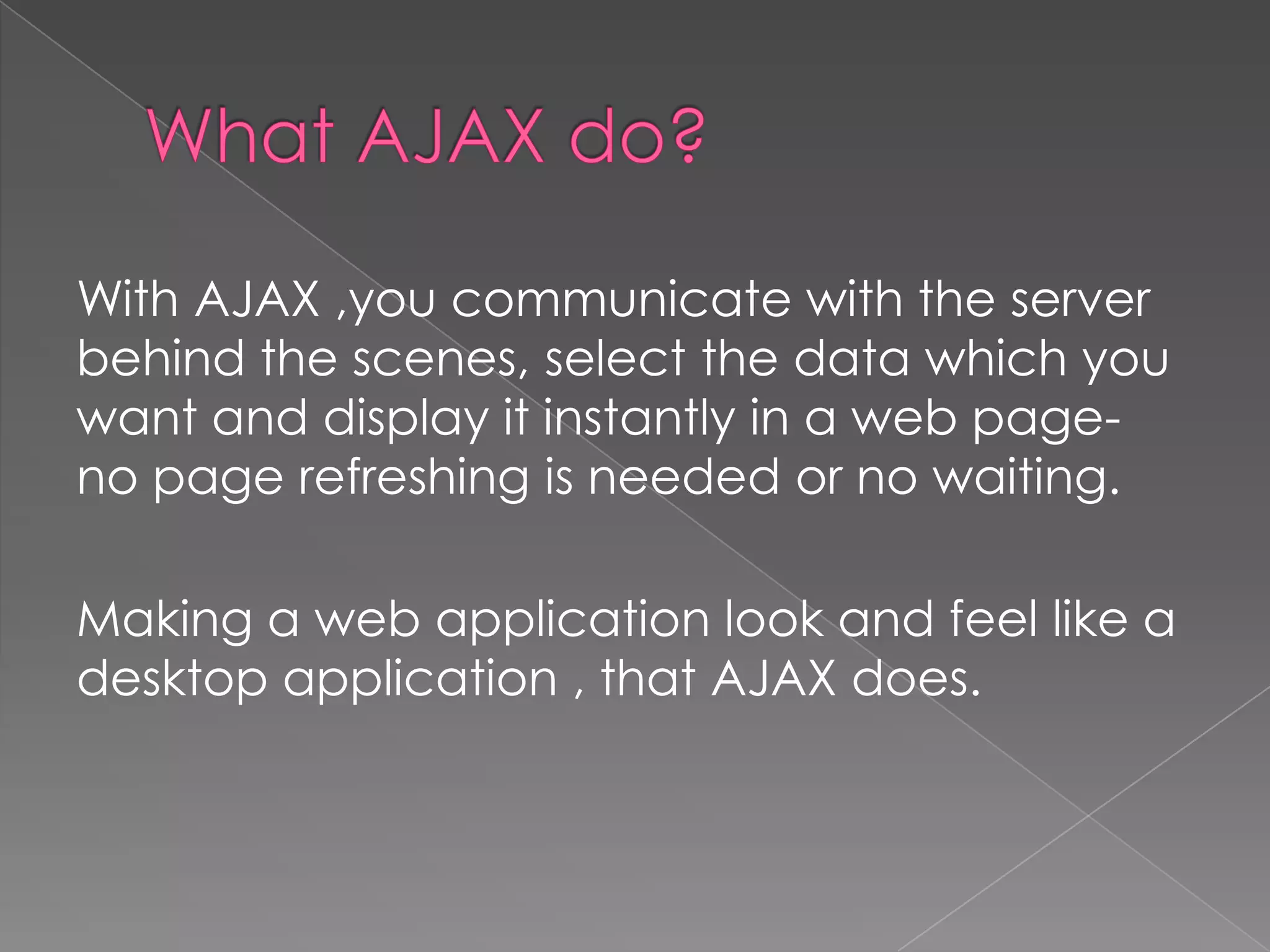 What AJAX do?

With AJAX ,you communicate with the server behind the scenes, select the data which you want and display it instantly in a web page- no page refreshing is needed or no waiting.

Making a web application look and feel like a desktop application , that AJAX does.